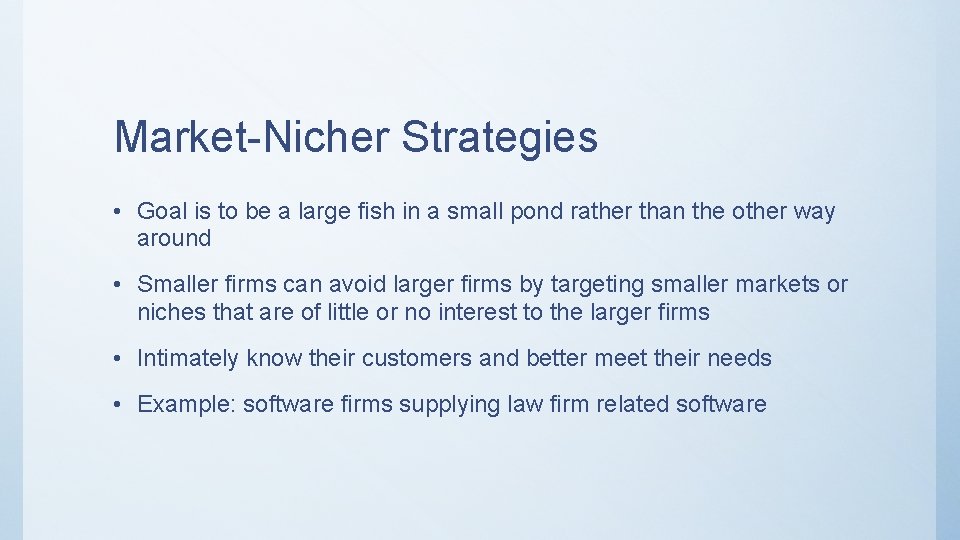 Market-Nicher Strategies

• Goal is to be a large fish in a small pond rather than the other way around

• Smaller firms can avoid larger firms by targeting smaller markets or niches that are of little or no interest to the larger firms

• Intimately know their customers and better meet their needs

• Example: software firms supplying law firm related software